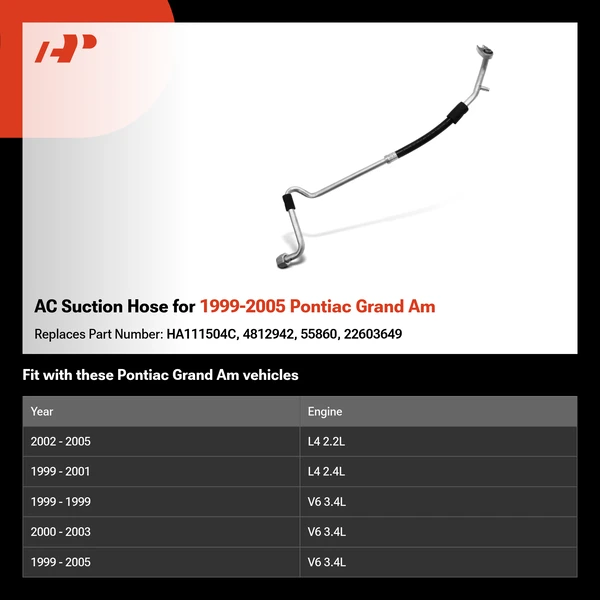 AP

AC Suction Hose for 1999-2005 Pontiac Grand Am

Replaces Part Number: HA111504C, 4812942, 55860, 22603649

Fit with these Pontiac Grand Am vehicles

| Year | Engine |
|---|---|
| 2002 - 2005 | L4 2.2L |
| 1999 - 2001 | L4 2.4L |
| 1999 - 1999 | V6 3.4L |
| 2000 - 2003 | V6 3.4L |
| 1999 - 2005 | V6 3.4L |